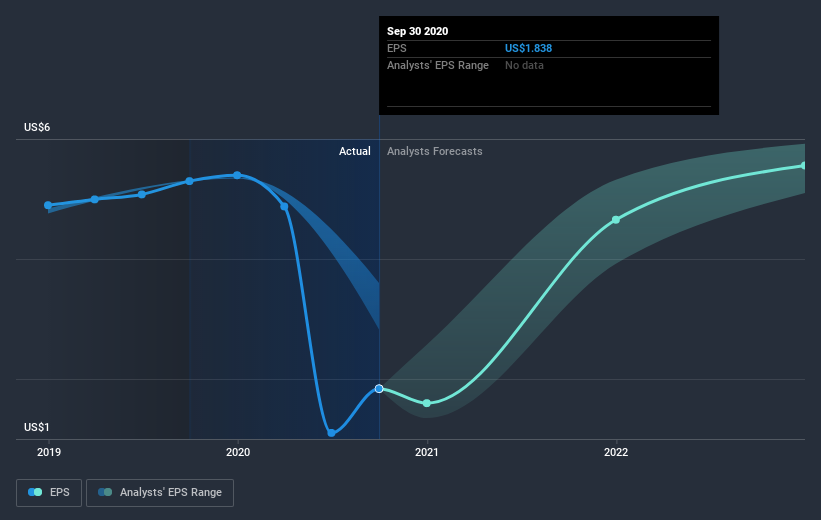 Sep 30 2020
EPS US$1.838
Analysts' EPS Range No data

US$6

Actual Analysts Forecasts

US$1

2019 2020 2021 2022

EPS Analysts' EPS Range